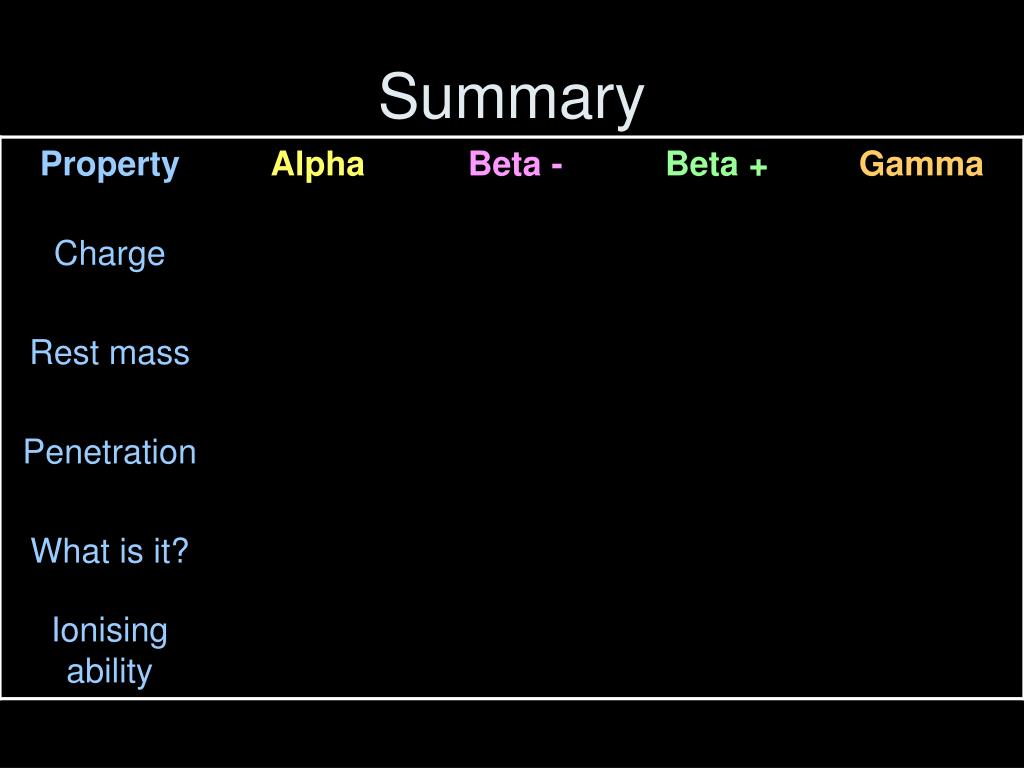 Summary

| Property | Alpha | Beta - | Beta + | Gamma |
|---|---|---|---|---|
| Charge | | | | |
| Rest mass | | | | |
| Penetration | | | | |
| What is it? | | | | |
| Ionising ability | | | | |